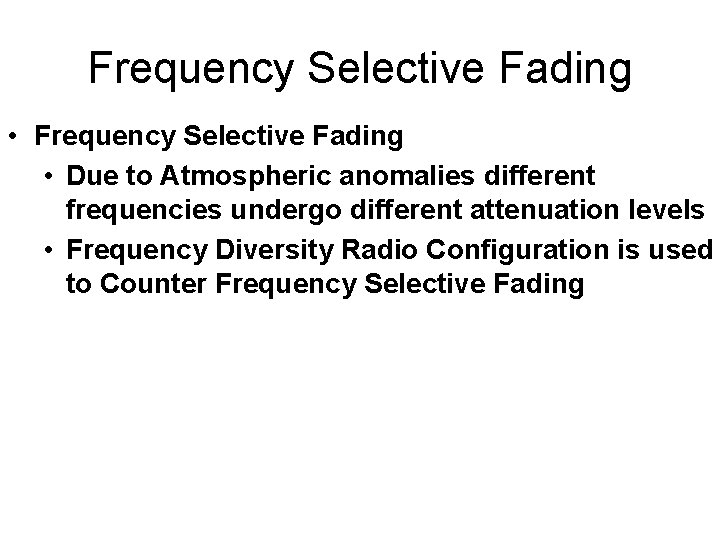 Frequency Selective Fading

• Frequency Selective Fading
 • Due to Atmospheric anomalies different frequencies undergo different attenuation levels
 • Frequency Diversity Radio Configuration is used to Counter Frequency Selective Fading